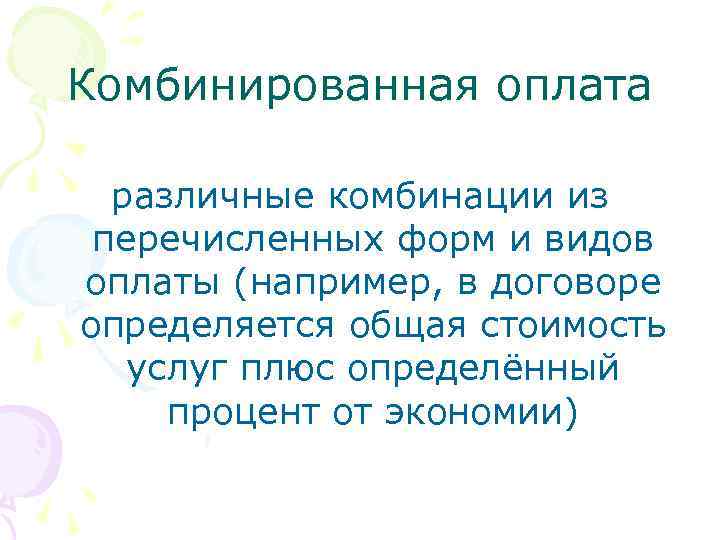 Комбинированная оплата

различные комбинации из перечисленных форм и видов оплаты (например, в договоре определяется общая стоимость услуг плюс определённый процент от экономии)